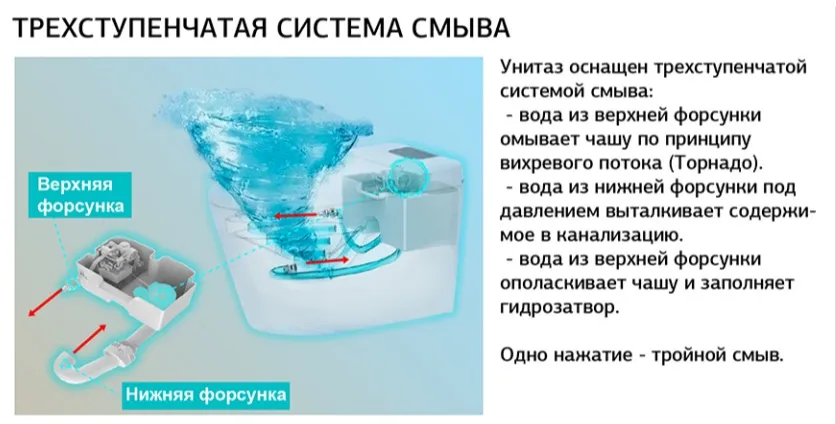 ТРЕХСТУПЕНЧАТАЯ СИСТЕМА СМЫВА

Верхняя форсунка

Нижняя форсунка

Унитаз оснащен трехступенчатой системой смыва:
- вода из верхней форсунки омывает чашу по принципу вихревого потока (Торнадо).
- вода из нижней форсунки под давлением выталкивает содержимое в канализацию.
- вода из верхней форсунки ополаскивает чашу и заполняет гидрозатвор.

Одно нажатие - тройной смыв.